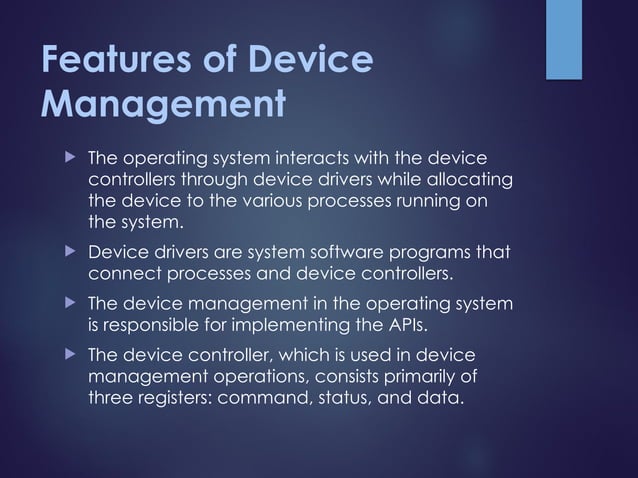 Features of Device Management

▶ The operating system interacts with the device controllers through device drivers while allocating the device to the various processes running on the system.

▶ Device drivers are system software programs that connect processes and device controllers.

▶ The device management in the operating system is responsible for implementing the APIs.

▶ The device controller, which is used in device management operations, consists primarily of three registers: command, status, and data.